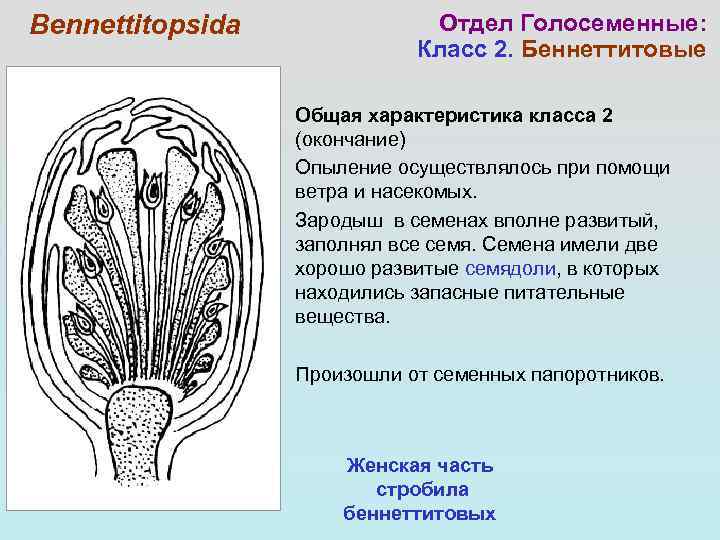 Bennettitopsida

Отдел Голосеменные:
Класс 2. Беннеттитовые

Общая характеристика класса 2 (окончание)

Опыление осуществлялось при помощи ветра и насекомых.

Зародыш в семенах вполне развитый, заполнял все семя. Семена имели две хорошо развитые семядоли, в которых находились запасные питательные вещества.

Произошли от семенных папоротников.

Женская часть стробила беннеттитовых